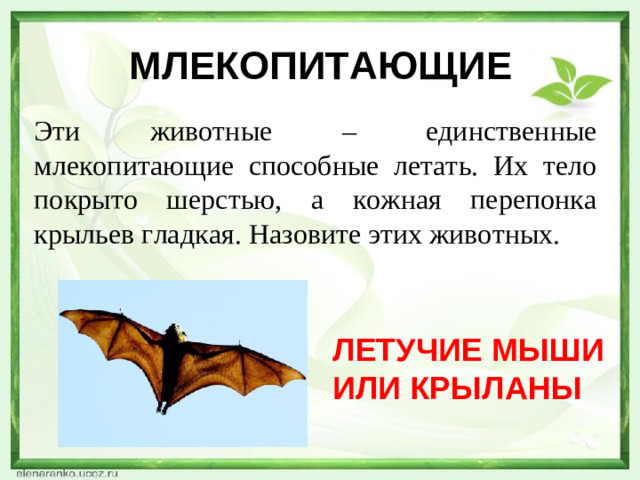 МЛЕКОПИТАЮЩИЕ

Эти животные – единственные млекопитающие способные летать. Их тело покрыто шерстью, а кожная перепонка крыльев гладкая. Назовите этих животных.

ЛЕТУЧИЕ МЫШИ ИЛИ КРЫЛАНЫ

elenaranko.ucoz.ru